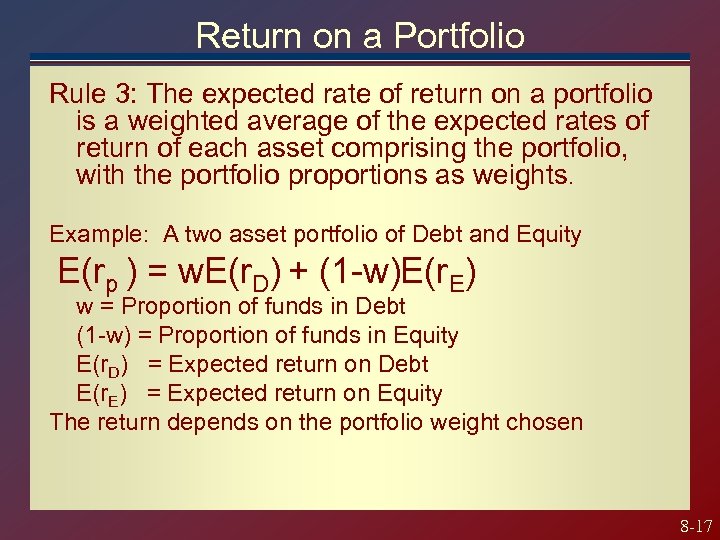 Return on a Portfolio

Rule 3: The expected rate of return on a portfolio is a weighted average of the expected rates of return of each asset comprising the portfolio, with the portfolio proportions as weights.

Example: A two asset portfolio of Debt and Equity

$E(r_p) = wE(r_D) + (1-w)E(r_E)$

w = Proportion of funds in Debt

(1-w) = Proportion of funds in Equity

$E(r_D)$ = Expected return on Debt

$E(r_E)$ = Expected return on Equity

The return depends on the portfolio weight chosen

8-17